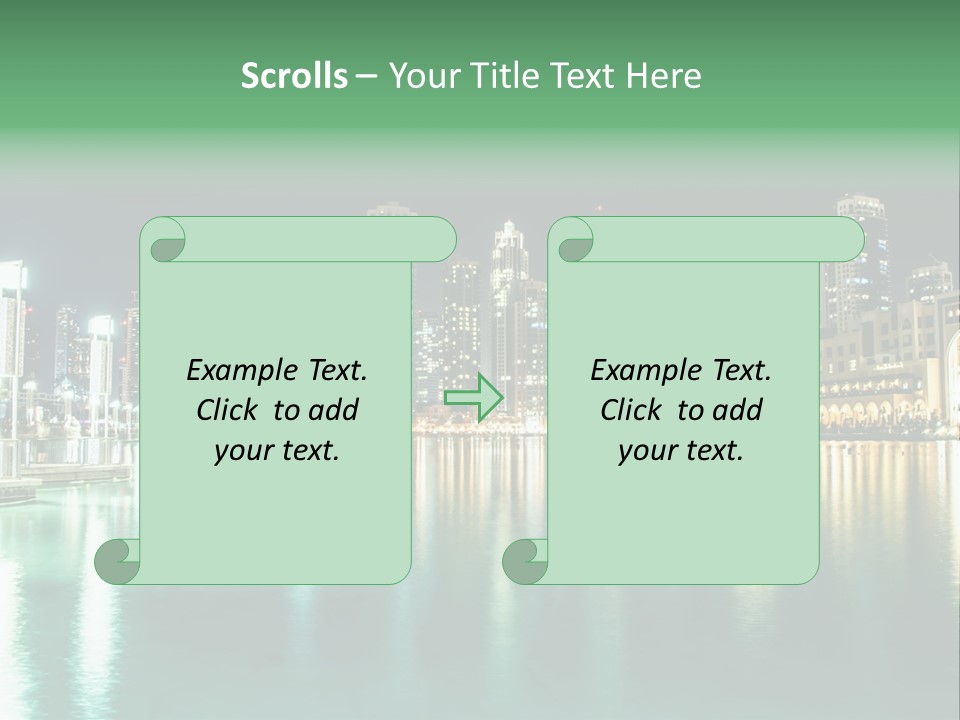 Scrolls – Your Title Text Here

Example Text. Click to add your text.

Example Text. Click to add your text.